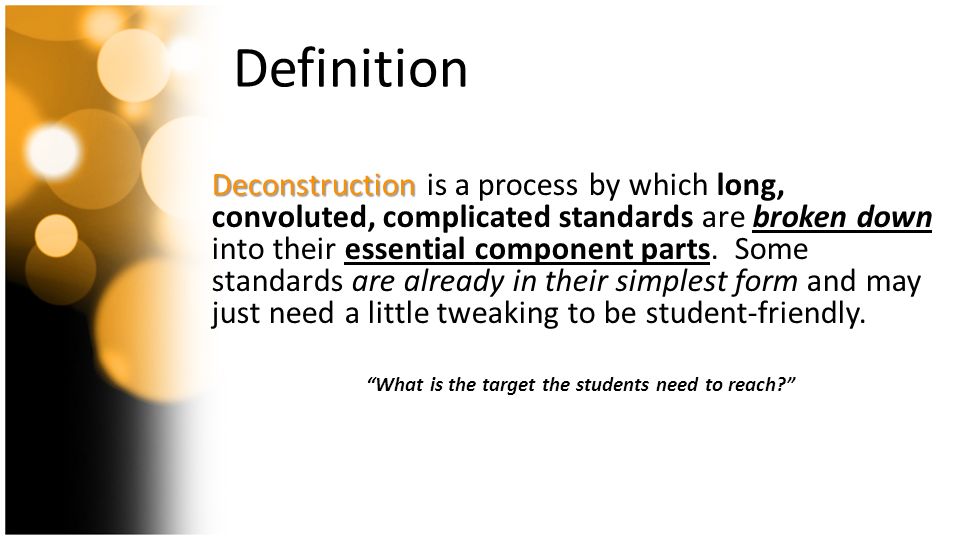 Definition

Deconstruction is a process by which long, convoluted, complicated standards are broken down into their essential component parts. Some standards are already in their simplest form and may just need a little tweaking to be student-friendly.

"What is the target the students need to reach?"